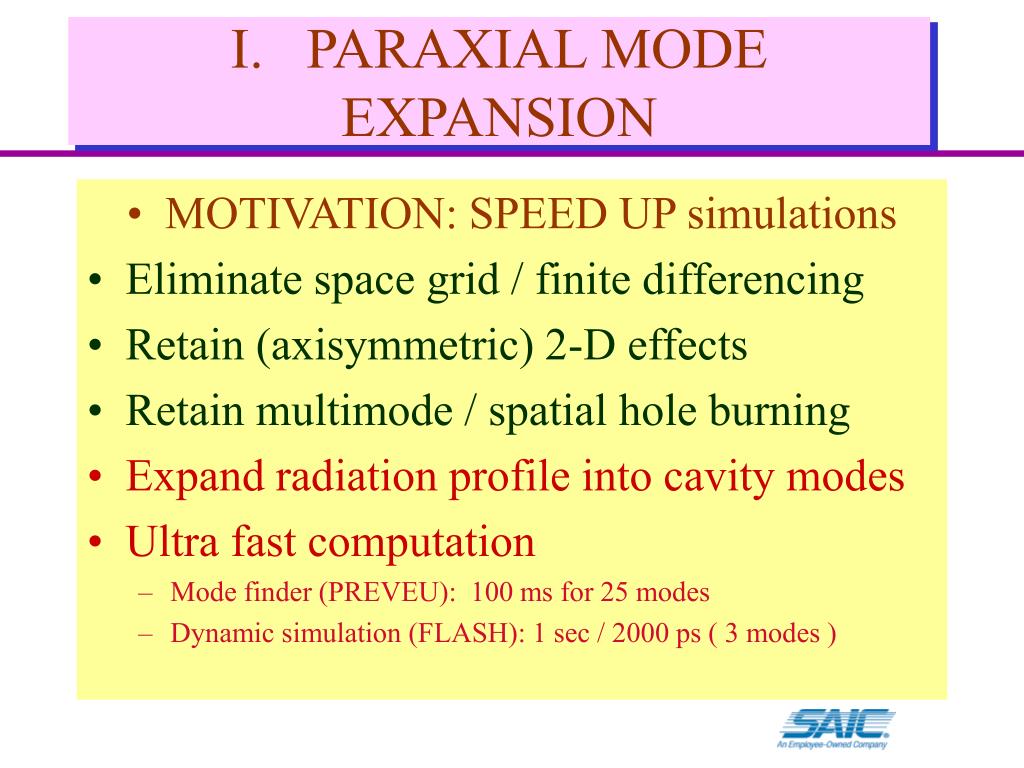 I. PARAXIAL MODE EXPANSION

• MOTIVATION: SPEED UP simulations
• Eliminate space grid / finite differencing
• Retain (axisymmetric) 2-D effects
• Retain multimode / spatial hole burning
• Expand radiation profile into cavity modes
• Ultra fast computation
– Mode finder (PREVEU): 100 ms for 25 modes
– Dynamic simulation (FLASH): 1 sec / 2000 ps ( 3 modes )

SAIC
An Employee-Owned Company